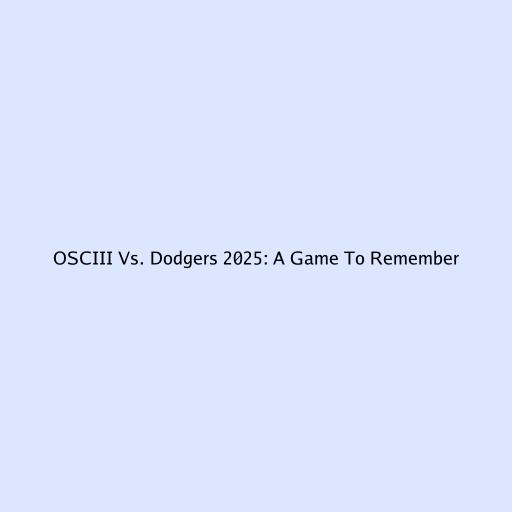 OSCIII Vs. Dodgers 2025: A Game To Remember